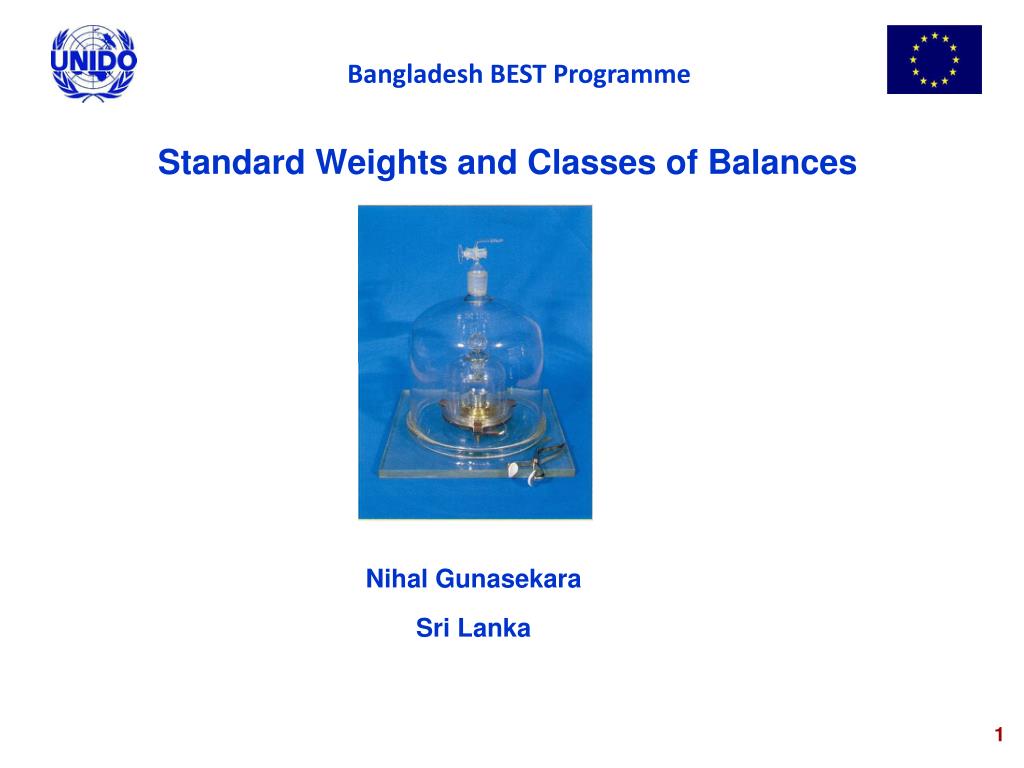 UNIDO

Bangladesh BEST Programme

Standard Weights and Classes of Balances

Nihal Gunasekara

Sri Lanka

1